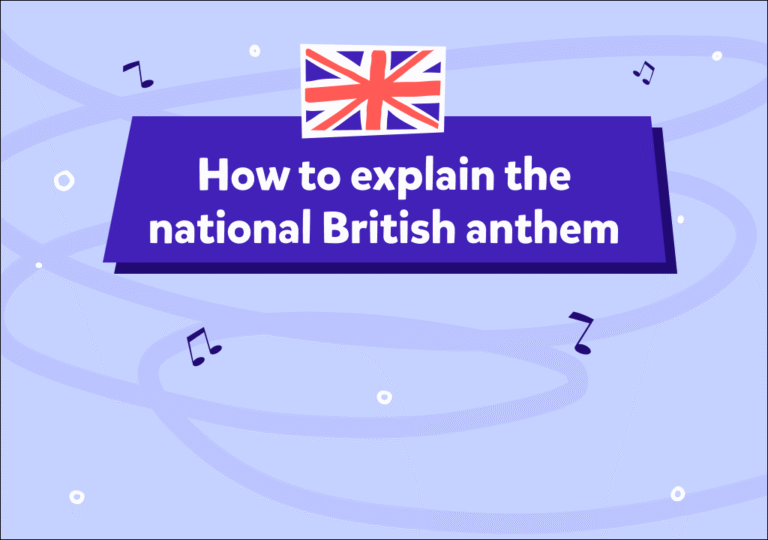 How to explain the national British anthem